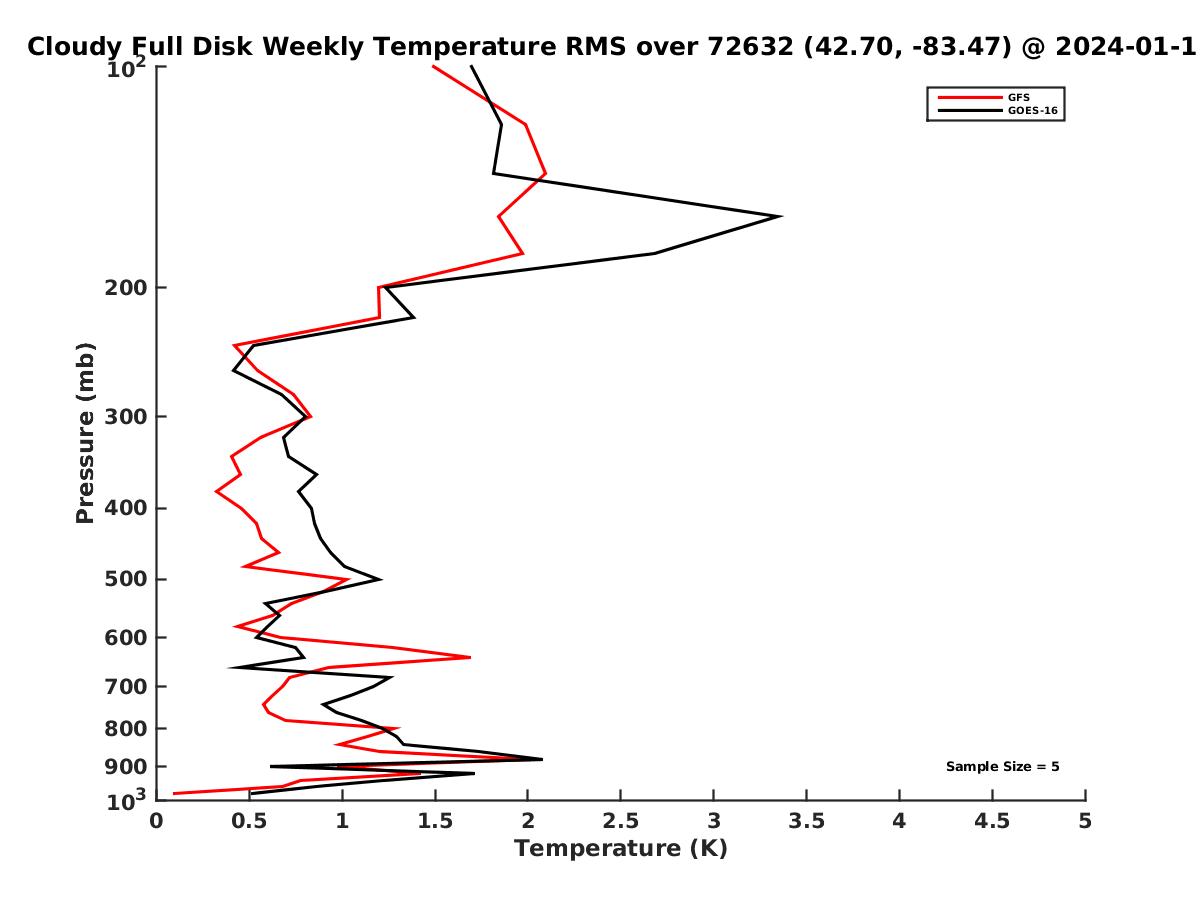 Cloudy Full Disk Weekly Temperature RMS over 72632 (42.70, -83.47) @ 2024-01-1

GFS
GOES-16

Pressure (mb)

$10^2$
200
300
400
500
600
700
800
900
$10^3$

Sample Size = 5

0
0.5
1
1.5
2
2.5
3
3.5
4
4.5
5
Temperature (K)